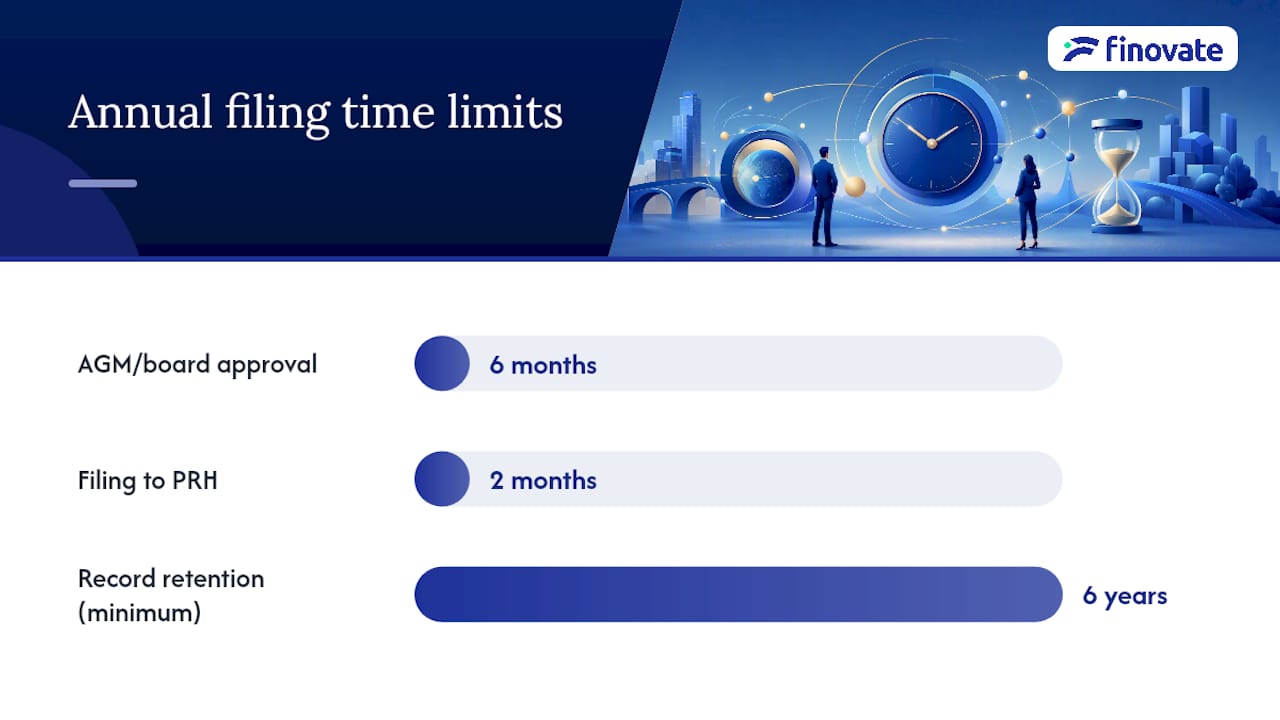 Annual filing time limits

finovate

AGM/board approval
6 months

Filing to PRH
2 months

Record retention (minimum)
6 years